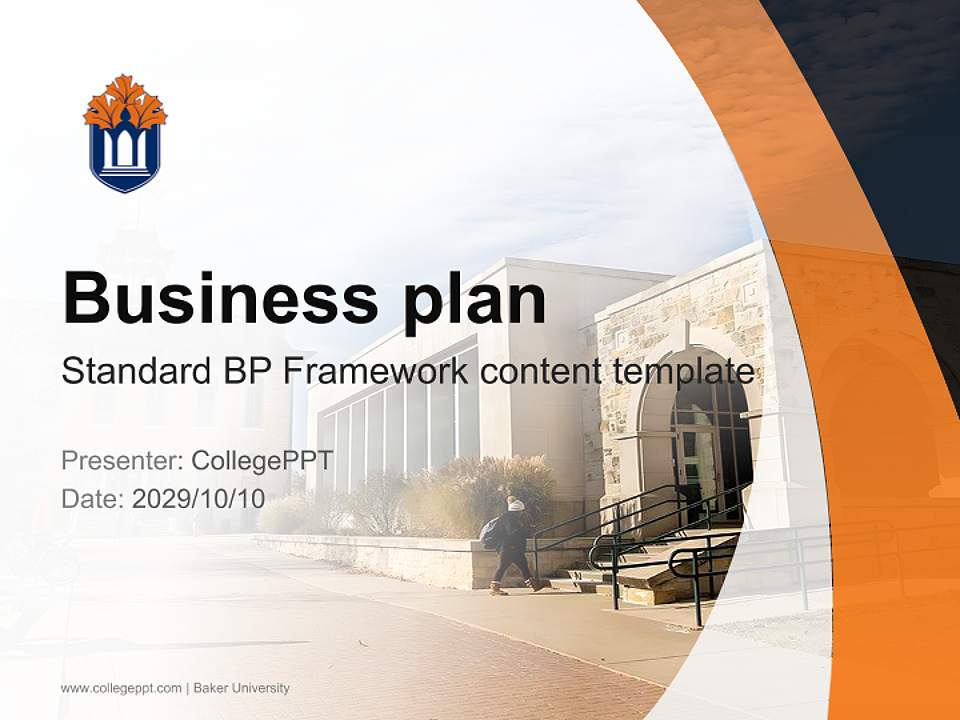 Business plan

Standard BP Framework content template

Presenter: CollegePPT
Date: 2029/10/10

www.collegeppt.com | Baker University